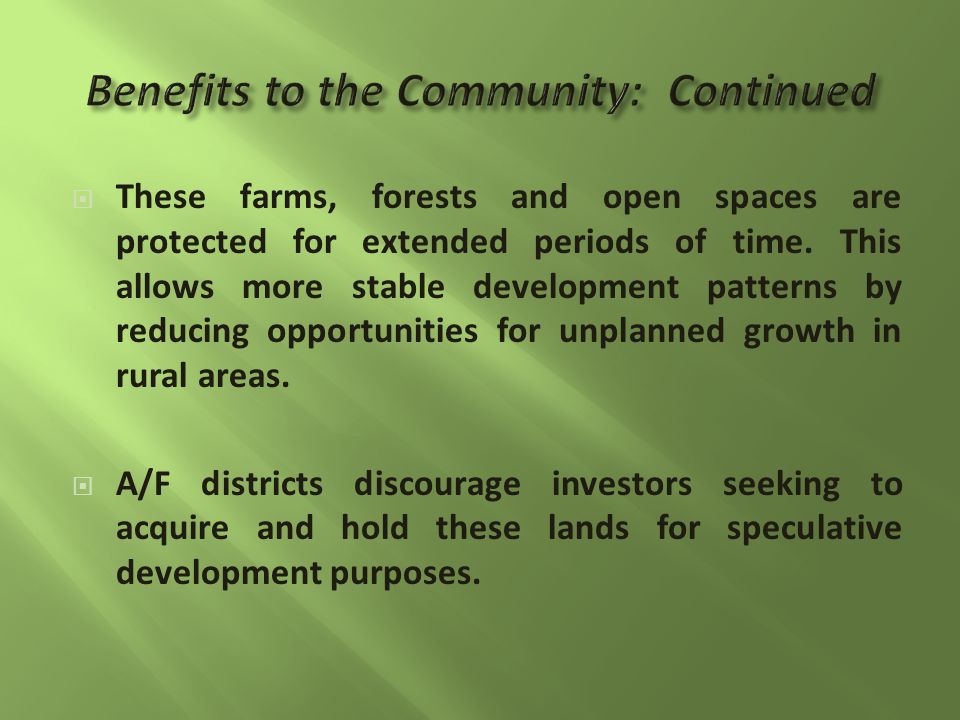 Benefits to the Community:  Continued

These farms, forests and open spaces are protected for extended periods of time. This allows more stable development patterns by reducing opportunities for unplanned growth in rural areas.

A/F districts discourage investors seeking to acquire and hold these lands for speculative development purposes.